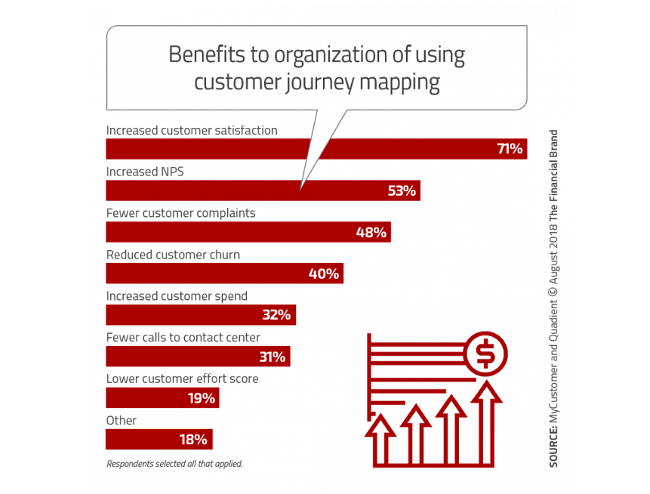 Benefits to organization of using customer journey mapping

Increased customer satisfaction
71%

Increased NPS
53%

Fewer customer complaints
48%

Reduced customer churn
40%

Increased customer spend
32%

Fewer calls to contact center
31%

Lower customer effort score
19%

Other
18%

Respondents selected all that applied.

$

SOURCE: MyCustomer and Quadient © August 2018 The Financial Brand